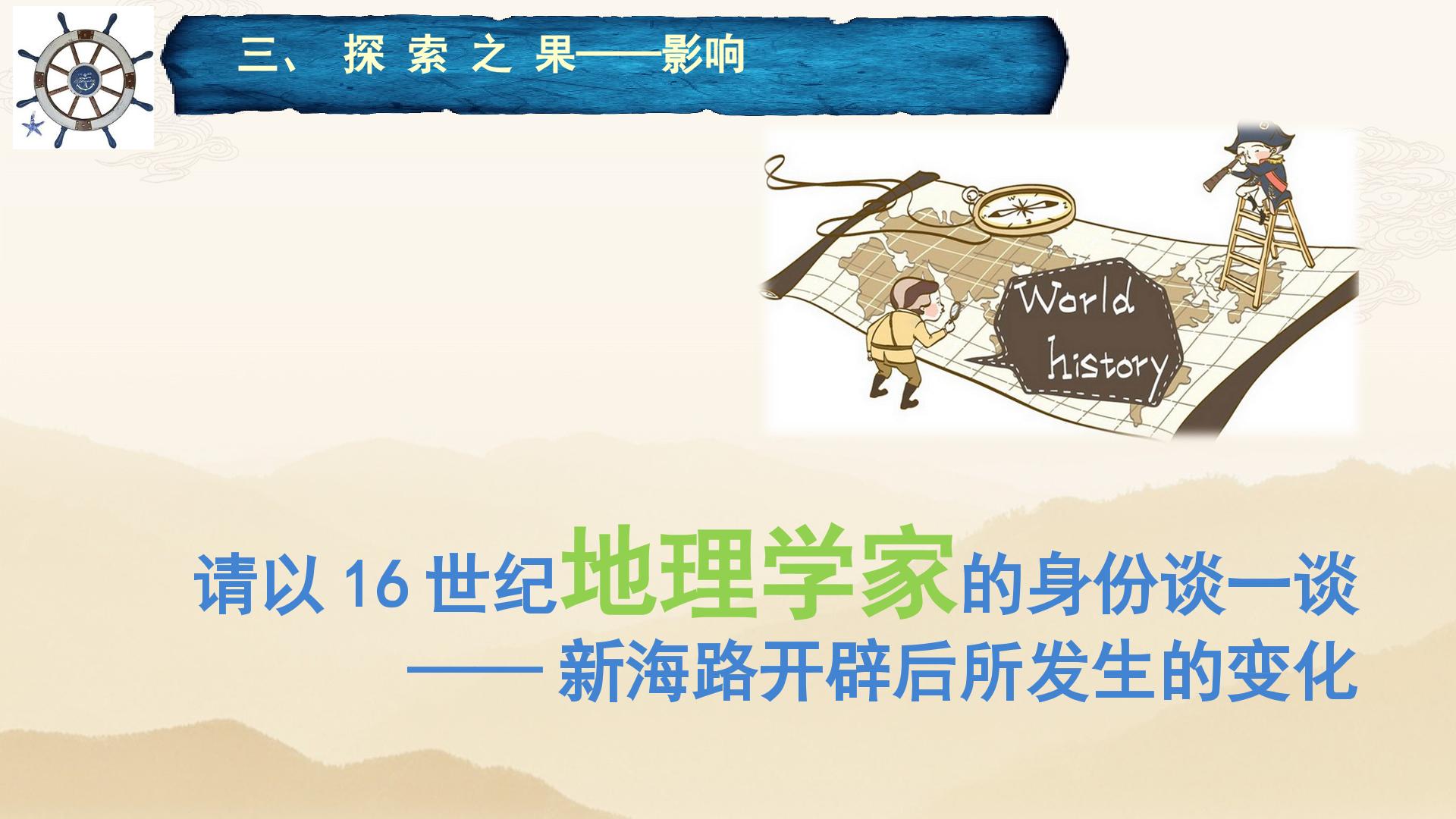 三、探索之果——影响

World history

请以16世纪地理学家的身份谈一谈
——新海路开辟后所发生的变化